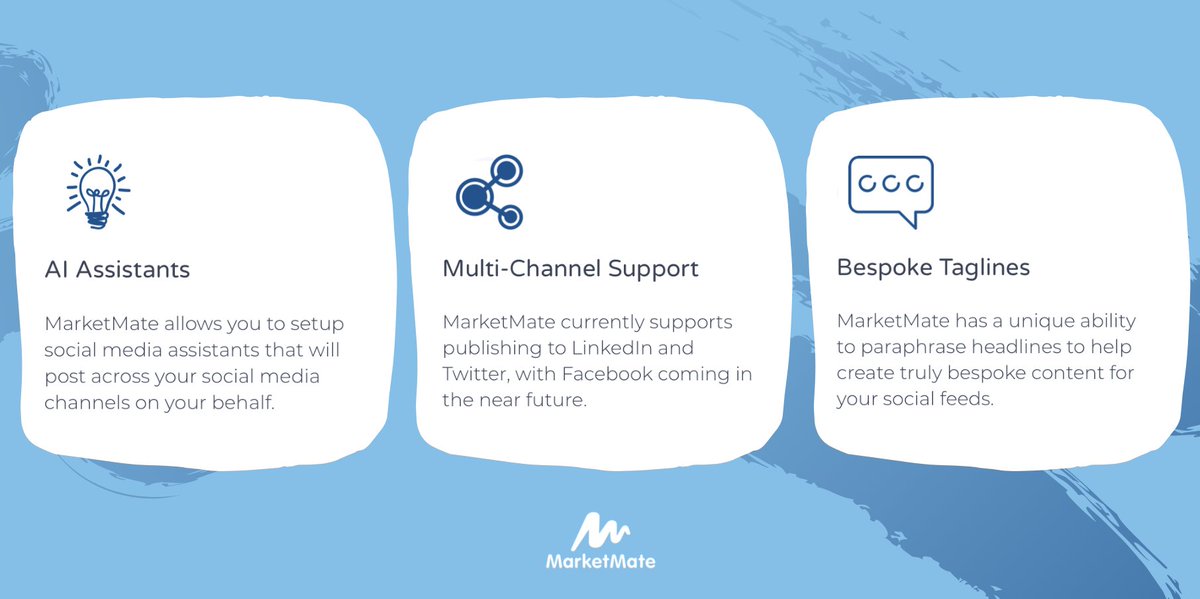 AI Assistants

MarketMate allows you to setup social media assistants that will post across your social media channels on your behalf.

Multi-Channel Support

MarketMate currently supports publishing to LinkedIn and Twitter, with Facebook coming in the near future.

Bespoke Taglines

MarketMate has a unique ability to paraphrase headlines to help create truly bespoke content for your social feeds.

MarketMate